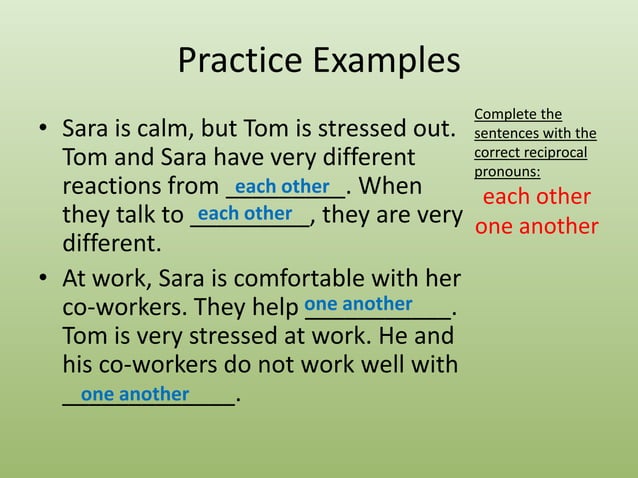 Practice Examples

• Sara is calm, but Tom is stressed out. Tom and Sara have very different reactions from each other. When they talk to each other, they are very different.

• At work, Sara is comfortable with her co-workers. They help one another. Tom is very stressed at work. He and his co-workers do not work well with one another.

Complete the sentences with the correct reciprocal pronouns:

each other
one another